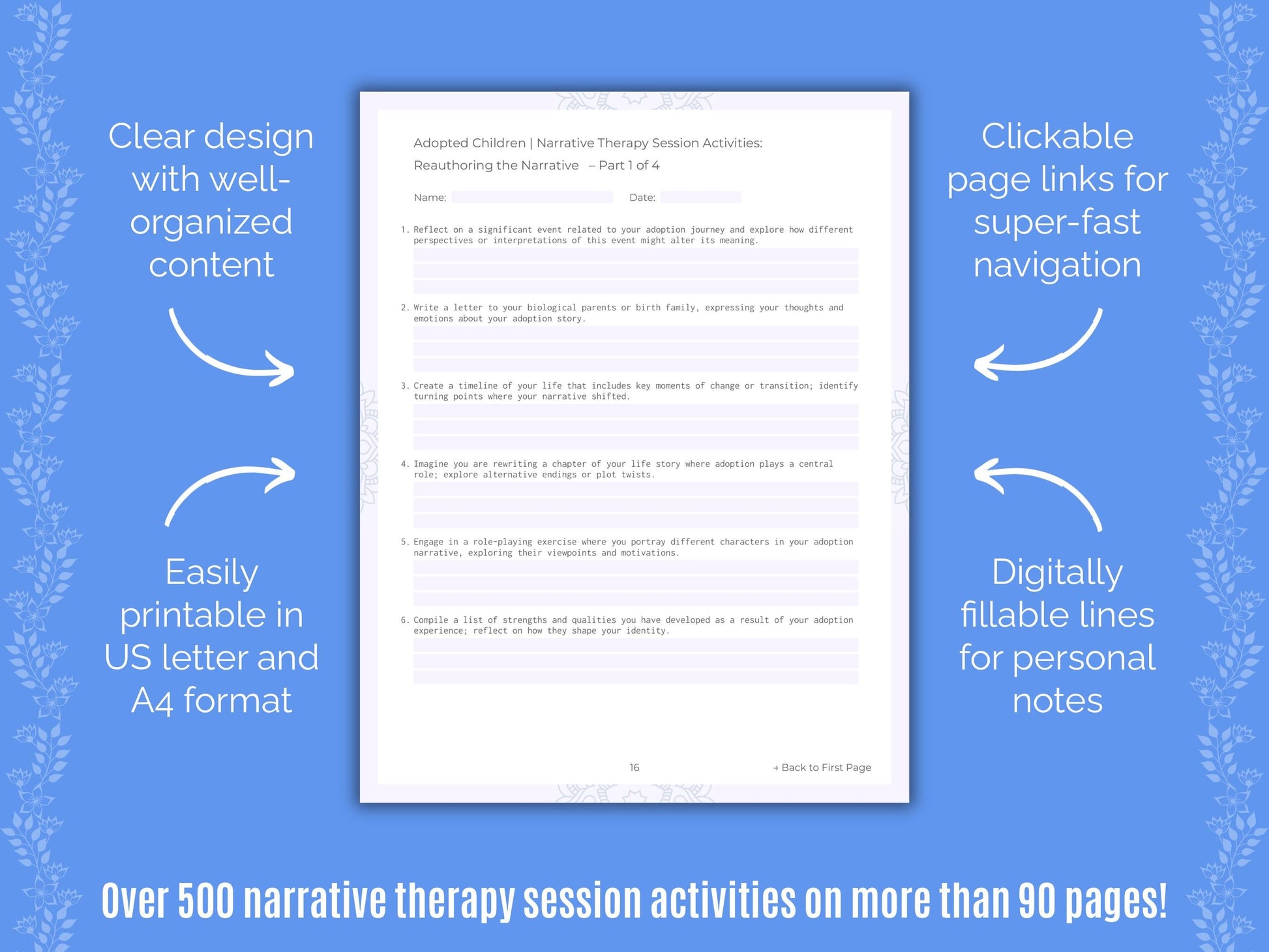 Clear design with well-organized content

Easily printable in US letter and A4 format

Adopted Children | Narrative Therapy Session Activities:
Reauthoring the Narrative – Part 1 of 4

Name:
Date:

1. Reflect on a significant event related to your adoption journey and explore how different perspectives or interpretations of this event might alter its meaning.

2. Write a letter to your biological parents or birth family, expressing your thoughts and emotions about your adoption story.

3. Create a timeline of your life that includes key moments of change or transition; identify turning points where your narrative shifted.

4. Imagine you are rewriting a chapter of your life story where adoption plays a central role; explore alternative endings or plot twists.

5. Engage in a role-playing exercise where you portray different characters in your adoption narrative, exploring their viewpoints and motivations.

6. Compile a list of strengths and qualities you have developed as a result of your adoption experience; reflect on how they shape your identity.

16

→ Back to First Page

Clickable page links for super-fast navigation

Digitally fillable lines for personal notes

Over 500 narrative therapy session activities on more than 90 pages!